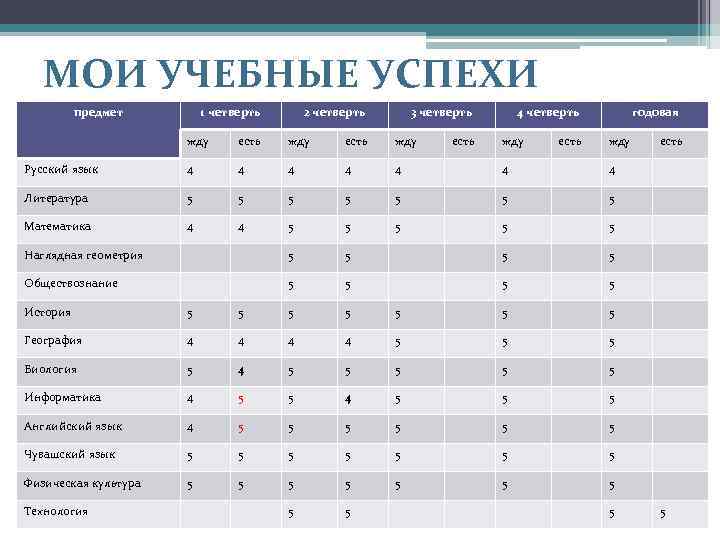 МОИ УЧЕБНЫЕ УСПЕХИ

| предмет | 1 четверть | | 2 четверть | | 3 четверть | | 4 четверть | | годовая | |
|---|---|---|---|---|---|---|---|---|---|---|
| | жду | есть | жду | есть | жду | есть | жду | есть | жду | есть |
| Русский язык | 4 | 4 | 4 | 4 | 4 | | 4 | | 4 | |
| Литература | 5 | 5 | 5 | 5 | 5 | | 5 | | 5 | |
| Математика | 4 | 4 | 5 | 5 | 5 | | 5 | | 5 | |
| Наглядная геометрия | | | 5 | 5 | | | 5 | | 5 | |
| Обществознание | | | 5 | 5 | | | 5 | | 5 | |
| История | 5 | 5 | 5 | 5 | 5 | | 5 | | 5 | |
| География | 4 | 4 | 4 | 4 | 5 | | 5 | | 5 | |
| Биология | 5 | 4 | 5 | 5 | 5 | | 5 | | 5 | |
| Информатика | 4 | 5 | 5 | 4 | 5 | | 5 | | 5 | |
| Английский язык | 4 | 5 | 5 | 5 | 5 | | 5 | | 5 | |
| Чувашский язык | 5 | 5 | 5 | 5 | 5 | | 5 | | 5 | |
| Физическая культура | 5 | 5 | 5 | 5 | 5 | | 5 | | 5 | |
| Технология | | | 5 | 5 | | | | | 5 | 5 |